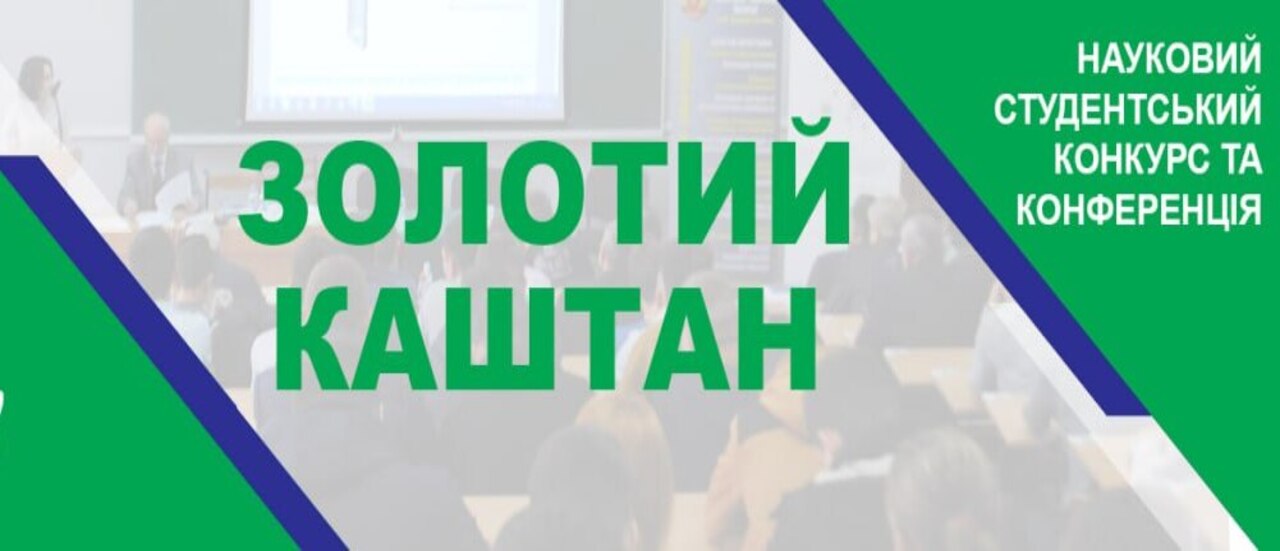 ЗОЛОТИЙ КАШТАН

НАУКОВИЙ СТУДЕНТСЬКИЙ КОНКУРС ТА КОНФЕРЕНЦІЯ